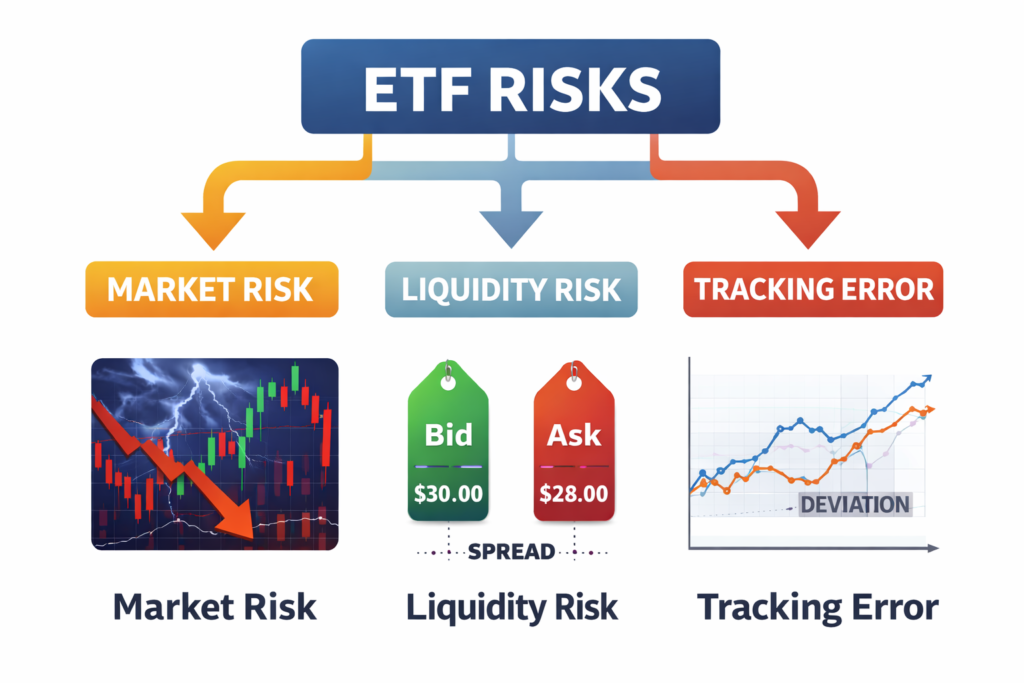 ETF RISKS

MARKET RISK

LIQUIDITY RISK

TRACKING ERROR

Bid
$30.00

Ask
$28.00

SPREAD

DEVIATION

Market Risk

Liquidity Risk

Tracking Error